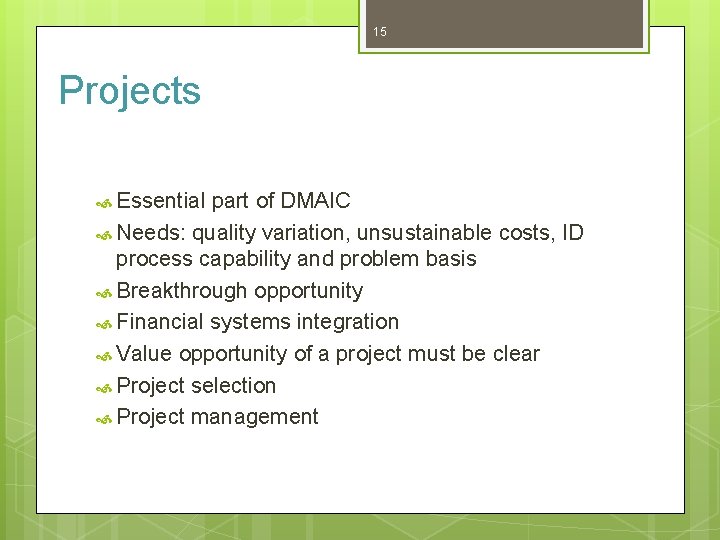 15

Projects

Essential part of DMAIC
Needs: quality variation, unsustainable costs, ID process capability and problem basis
Breakthrough opportunity
Financial systems integration
Value opportunity of a project must be clear
Project selection
Project management